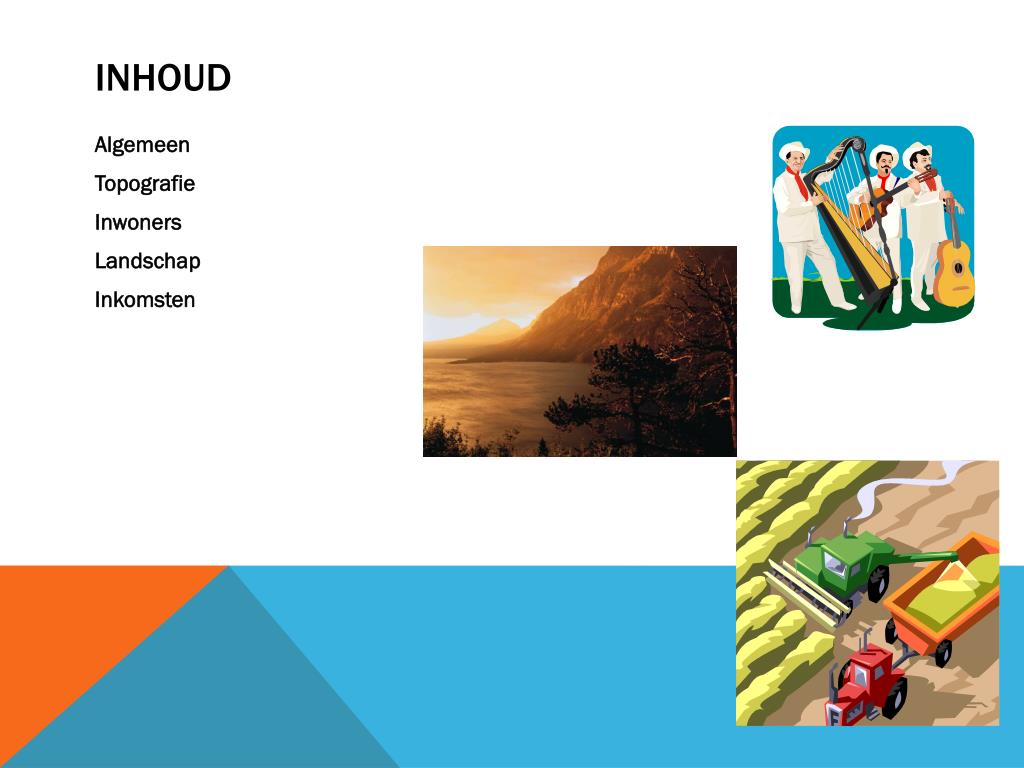 INHOUD

Algemeen
Topografie
Inwoners
Landschap
Inkomsten